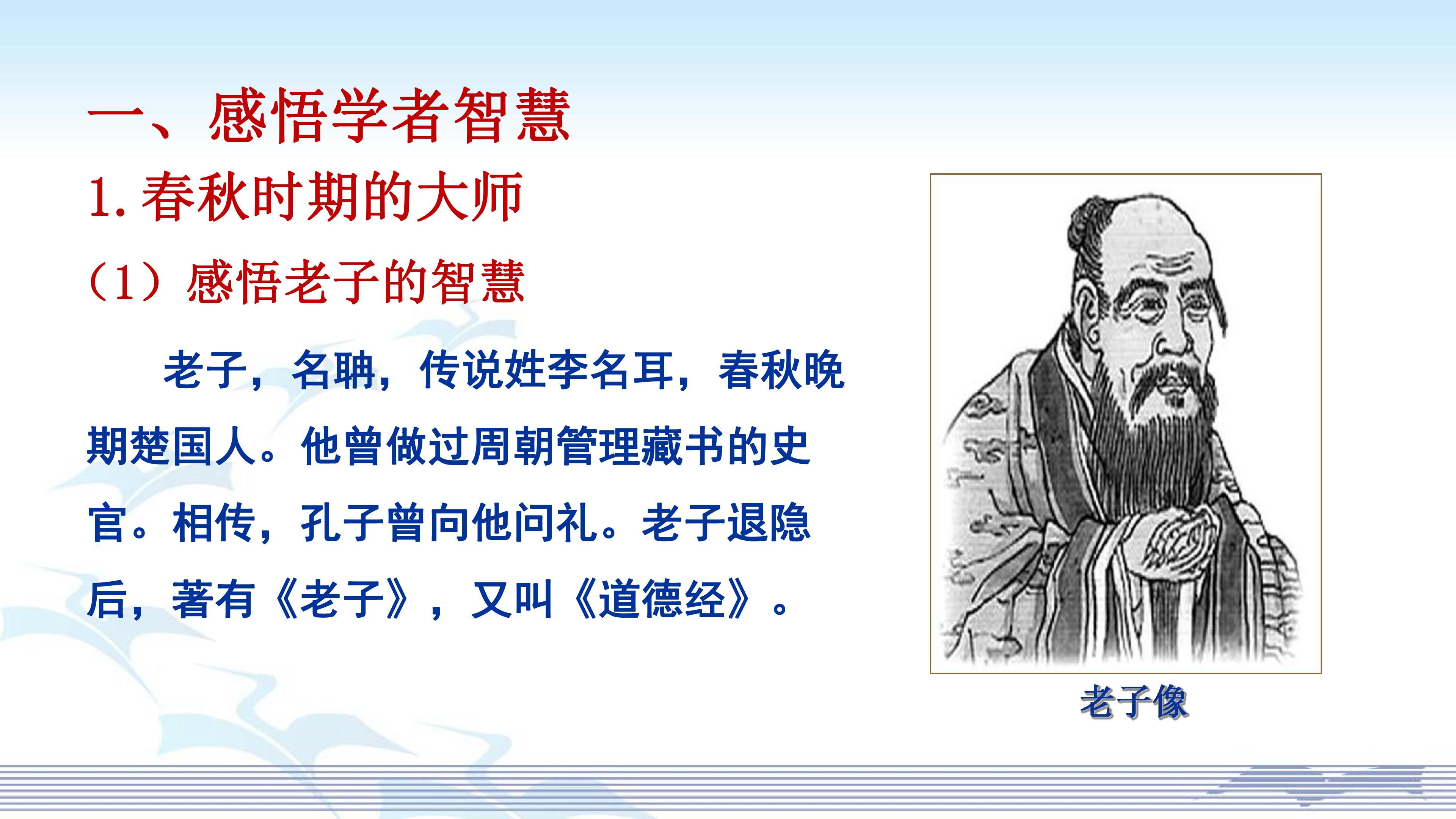 一、感悟学者智慧

1. 春秋时期的大师

（1）感悟老子的智慧

老子，名聃，传说姓李名耳，春秋晚期楚国人。他曾做过周朝管理藏书的史官。相传，孔子曾向他问礼。老子退隐后，著有《老子》，又叫《道德经》。

老子像